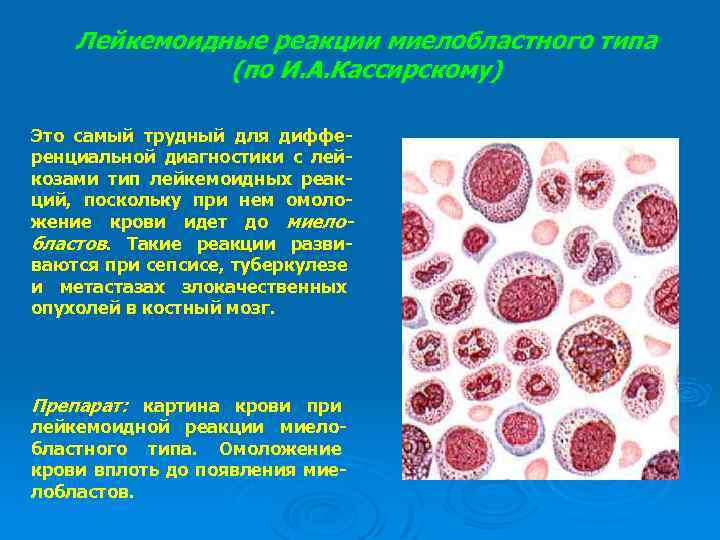 Лейкемоидные реакции миелобластного типа (по И.А.Кассирскому)

Это самый трудный для дифференциальной диагностики с лейкозами тип лейкемоидных реакций, поскольку при нем омоложение крови идет до миелобластов. Такие реакции развиваются при сепсисе, туберкулезе и метастазах злокачественных опухолей в костный мозг.

Препарат: картина крови при лейкемоидной реакции миелобластного типа. Омоложение крови вплоть до появления миелобластов.